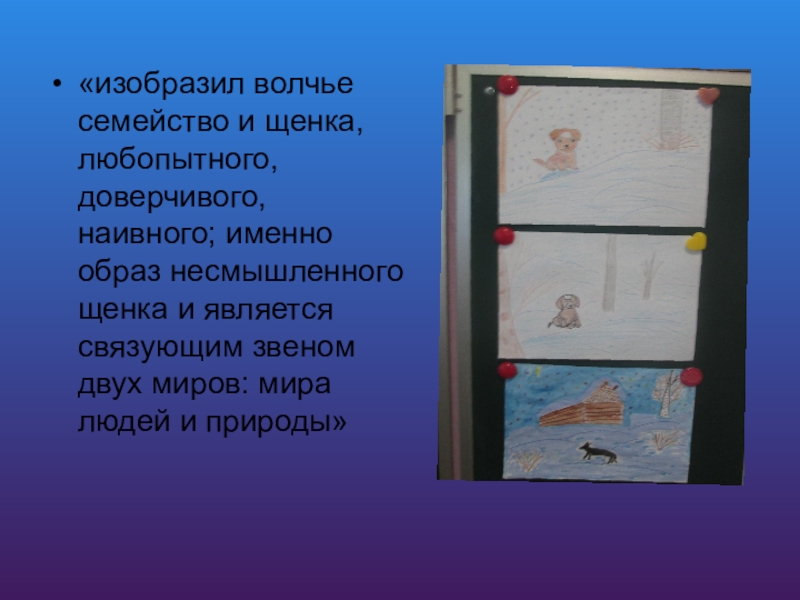 • «изобразил волчье семейство и щенка, любопытного, доверчивого, наивного; именно образ несмышленного щенка и является связующим звеном двух миров: мира людей и природы»